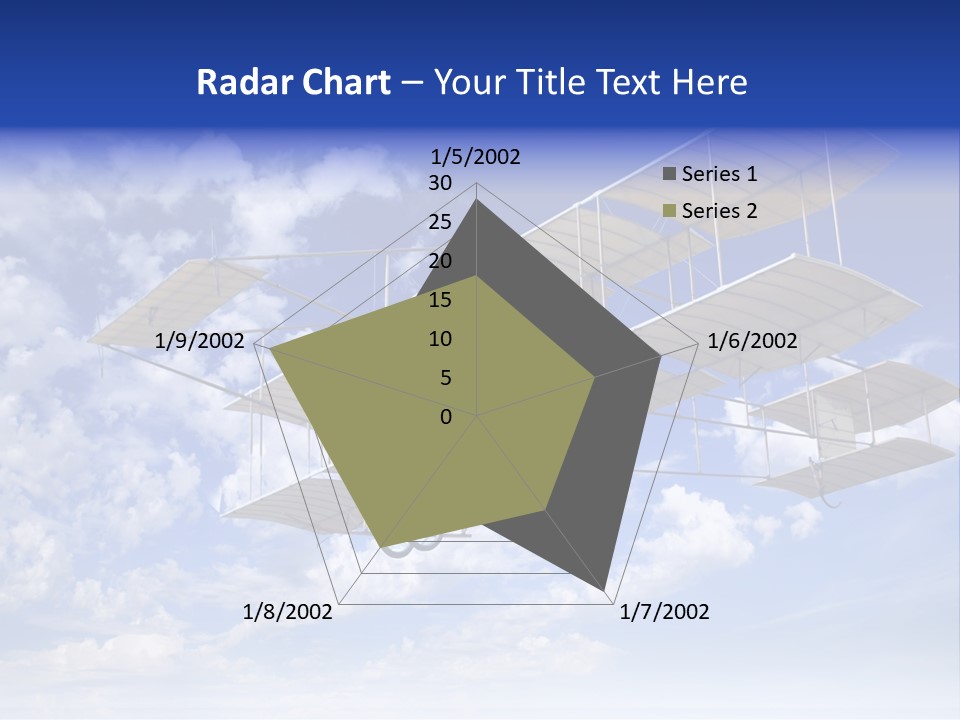 Radar Chart – Your Title Text Here

1/5/2002

30
25
20
15
10
5
0

Series 1
Series 2

1/6/2002

1/7/2002

1/8/2002

1/9/2002